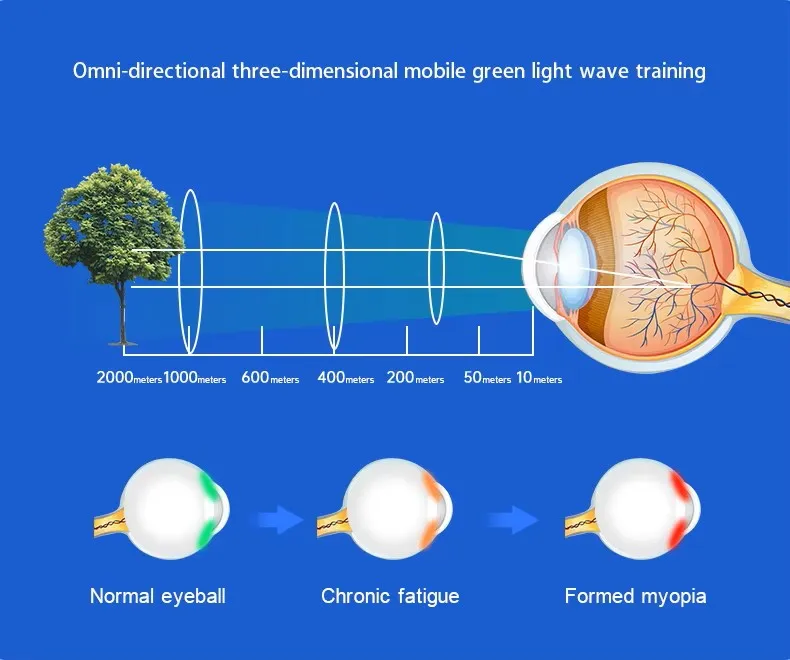 Omni-directional three-dimensional mobile green light wave training

2000meters 1000meters 600meters 400meters 200meters 50meters 10meters

Normal eyeball

Chronic fatigue

Formed myopia